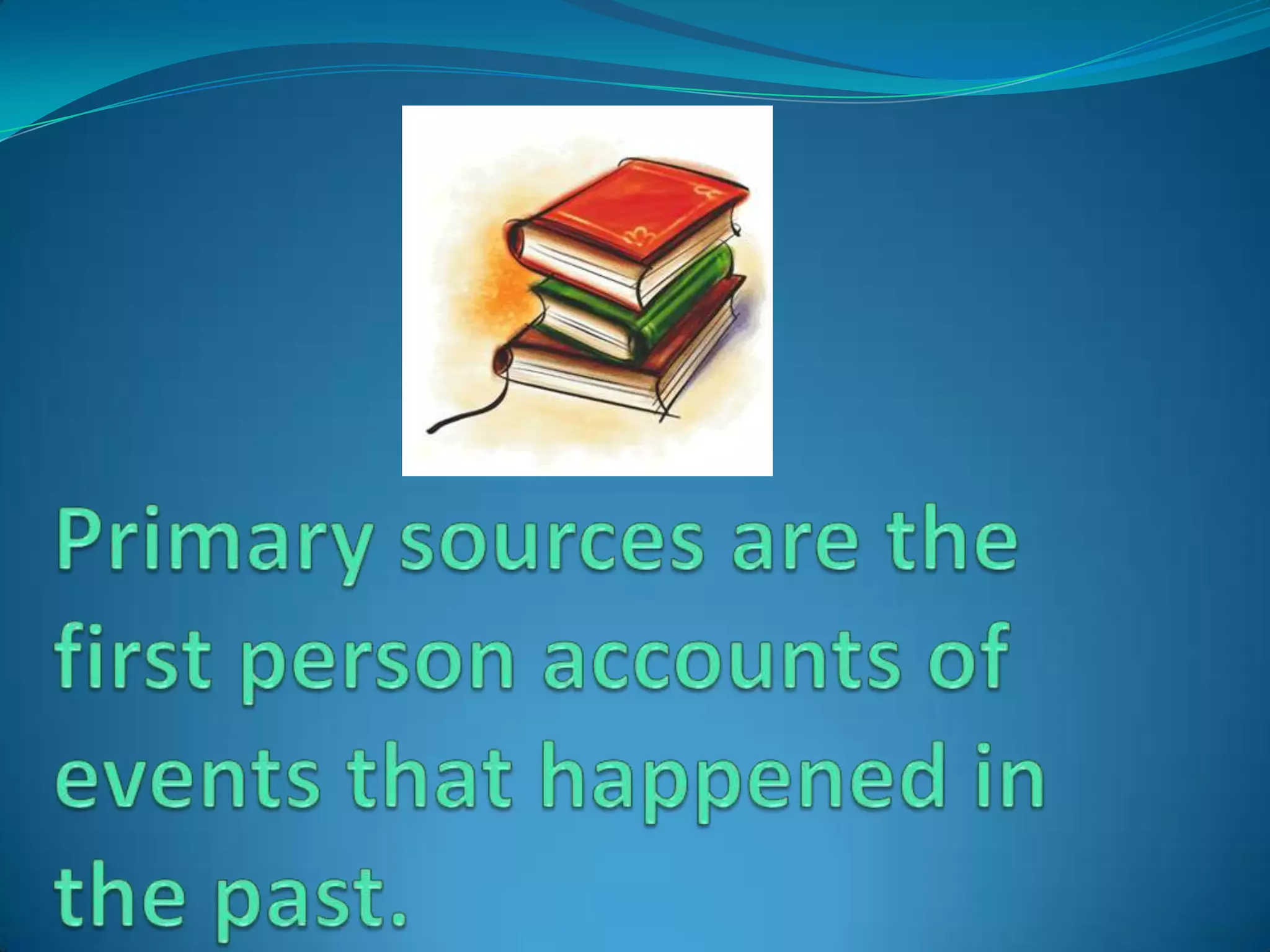 Primary sources are the first person accounts of events that happened in the past.